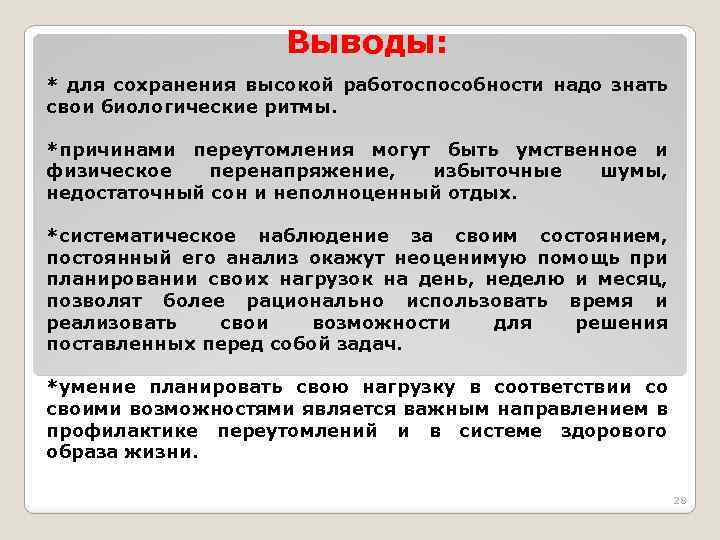 Выводы:

* для сохранения высокой работоспособности надо знать свои биологические ритмы.

*причинами переутомления могут быть умственное и физическое перенапряжение, избыточные шумы, недостаточный сон и неполноценный отдых.

*систематическое наблюдение за своим состоянием, постоянный его анализ окажут неоценимую помощь при планировании своих нагрузок на день, неделю и месяц, позволят более рационально использовать время и реализовать свои возможности для решения поставленных перед собой задач.

*умение планировать свою нагрузку в соответствии со своими возможностями является важным направлением в профилактике переутомлений и в системе здорового образа жизни.

28